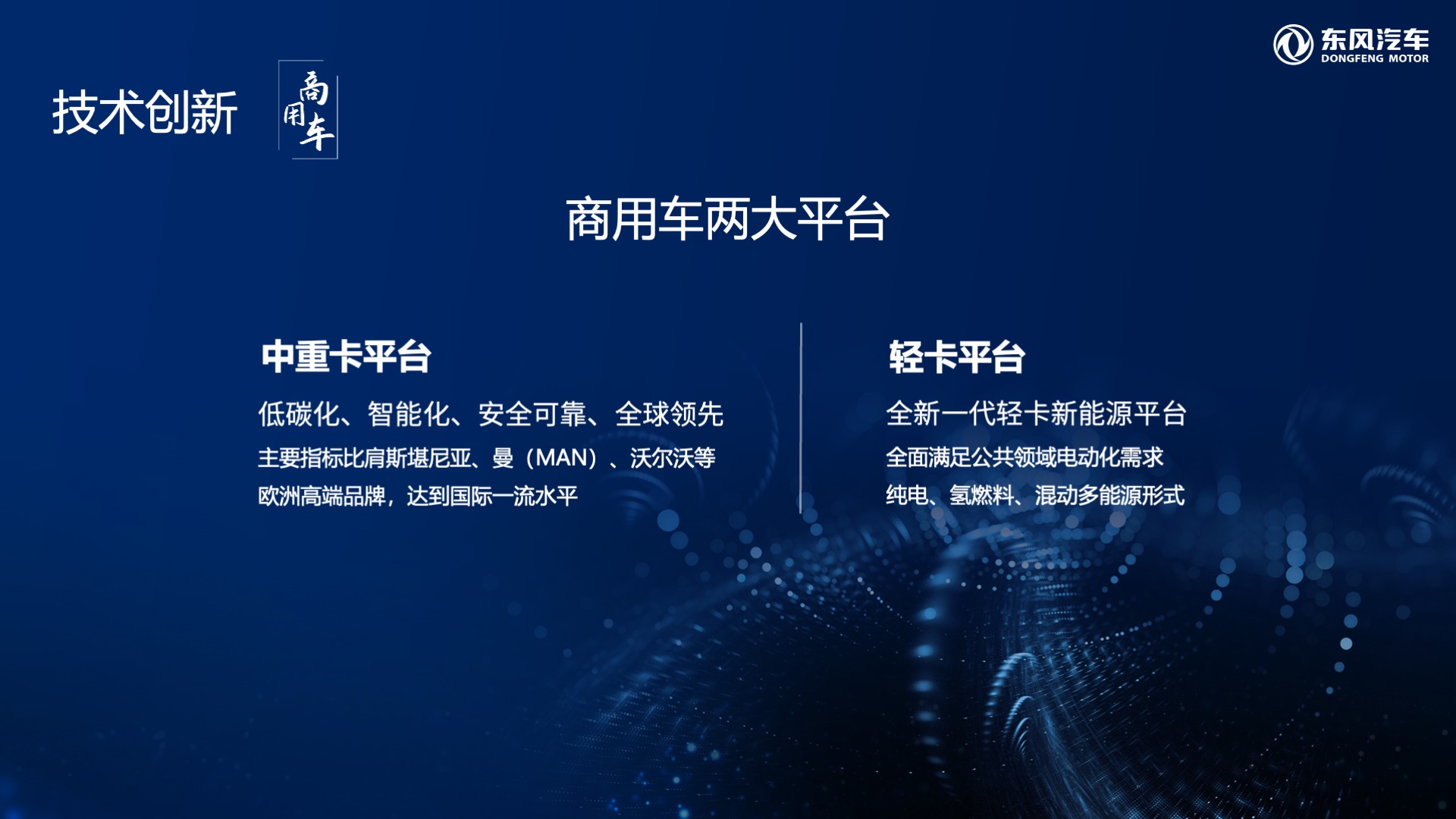 东风汽车
DONGFENG MOTOR

技术创新

商用车

商用车两大平台

中重卡平台

低碳化、智能化、安全可靠、全球领先

主要指标比肩斯堪尼亚、曼（MAN）、沃尔沃等欧洲高端品牌，达到国际一流水平

轻卡平台

全新一代轻卡新能源平台

全面满足公共领域电动化需求

纯电、氢燃料、混动多能源形式